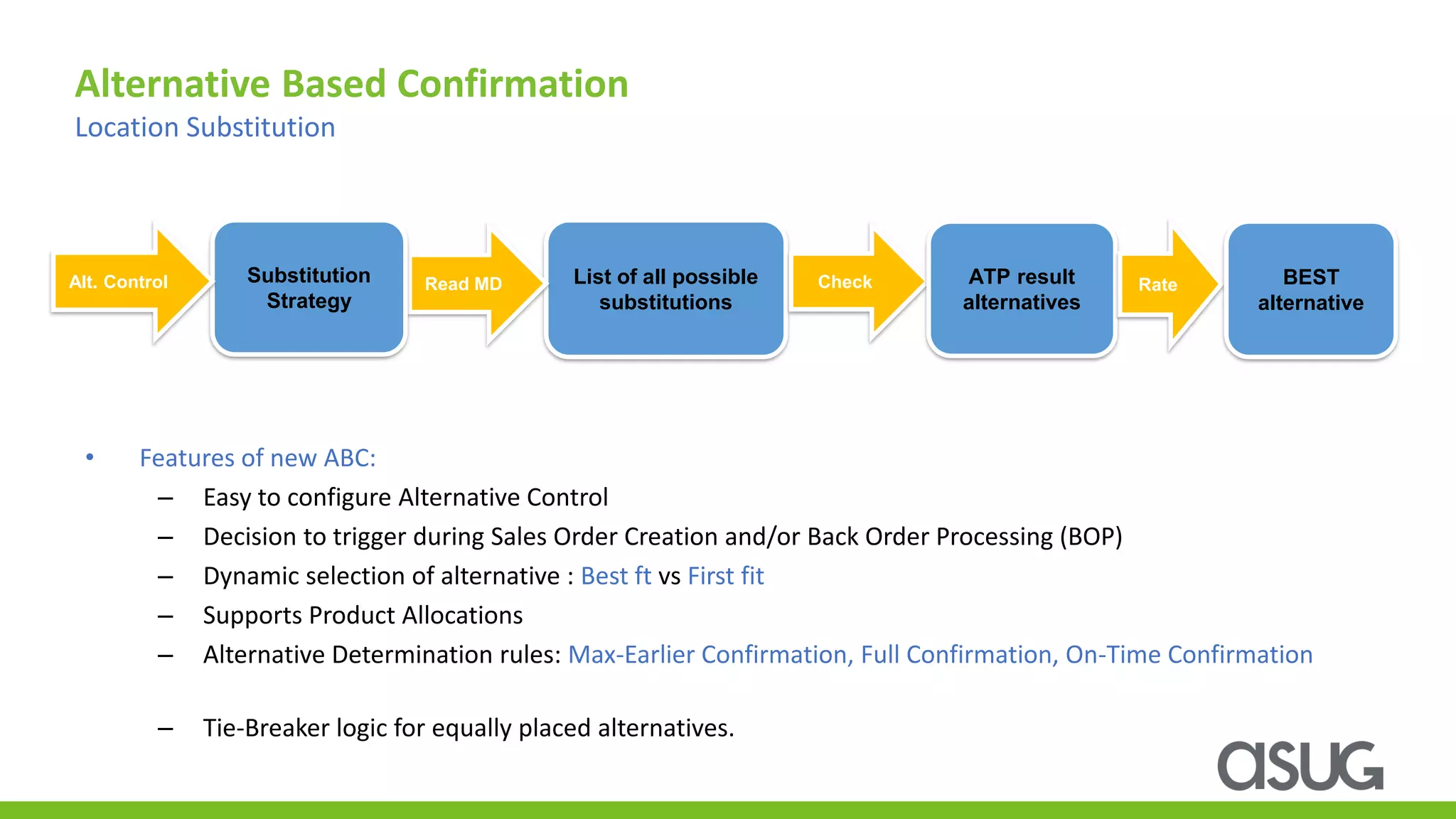 Alternative Based Confirmation
Location Substitution

Alt. Control

Substitution Strategy

Read MD

List of all possible substitutions

Check

ATP result alternatives

Rate

BEST alternative

• Features of new ABC:
– Easy to configure Alternative Control
– Decision to trigger during Sales Order Creation and/or Back Order Processing (BOP)
– Dynamic selection of alternative : Best ft vs First fit
– Supports Product Allocations
– Alternative Determination rules: Max-Earlier Confirmation, Full Confirmation, On-Time Confirmation

– Tie-Breaker logic for equally placed alternatives.

asug